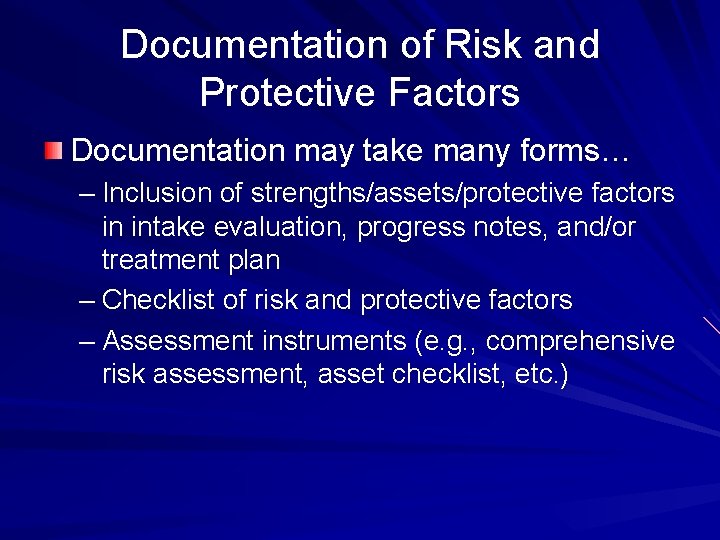 Documentation of Risk and Protective Factors

Documentation may take many forms…

– Inclusion of strengths/assets/protective factors in intake evaluation, progress notes, and/or treatment plan

– Checklist of risk and protective factors

– Assessment instruments (e.g., comprehensive risk assessment, asset checklist, etc.)